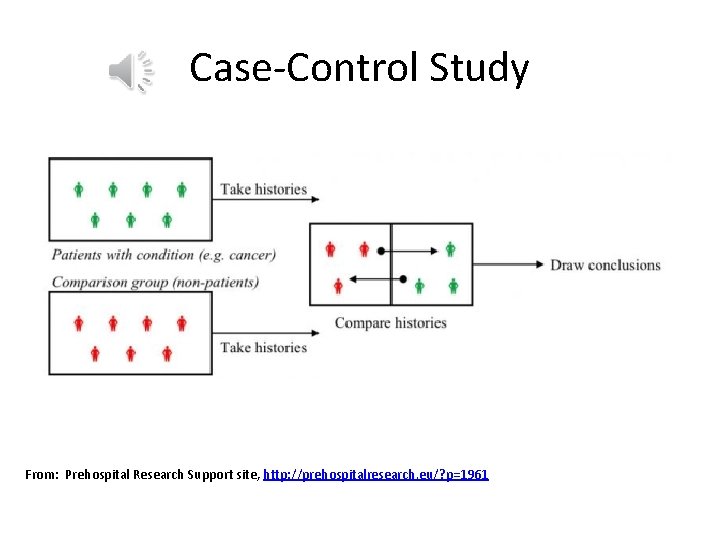 Case-Control Study

Take histories

Patients with condition (e.g. cancer)

Comparison group (non-patients)

Take histories

Compare histories

Draw conclusions

From: Prehospital Research Support site, http://prehospitalresearch.eu/?p=1961